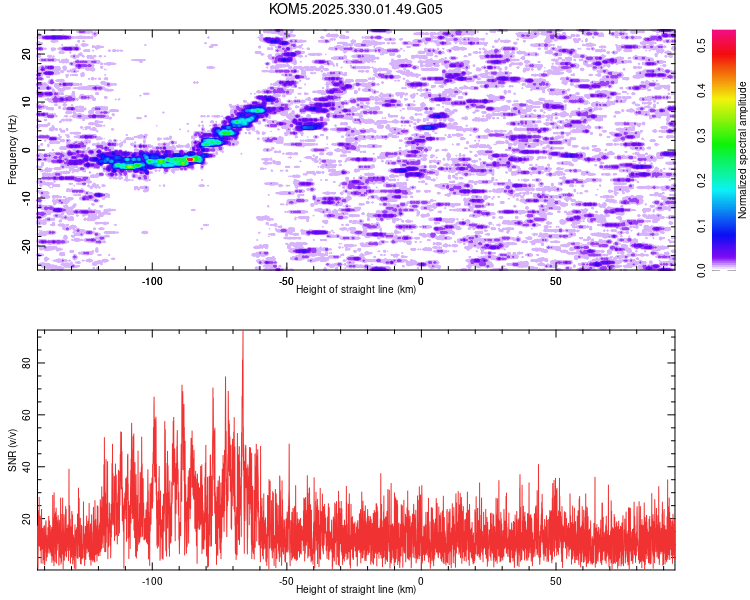 KOM5.2025.330.01.49.G05

Frequency (Hz)
20
10
0
-10
-20
-100
-50
0
50
Height of straight line (km)

Normalized spectral amplitude
0.0
0.1
0.2
0.3
0.4
0.5

SNR (v/v)
80
60
40
20
-100
-50
0
50
Height of straight line (km)